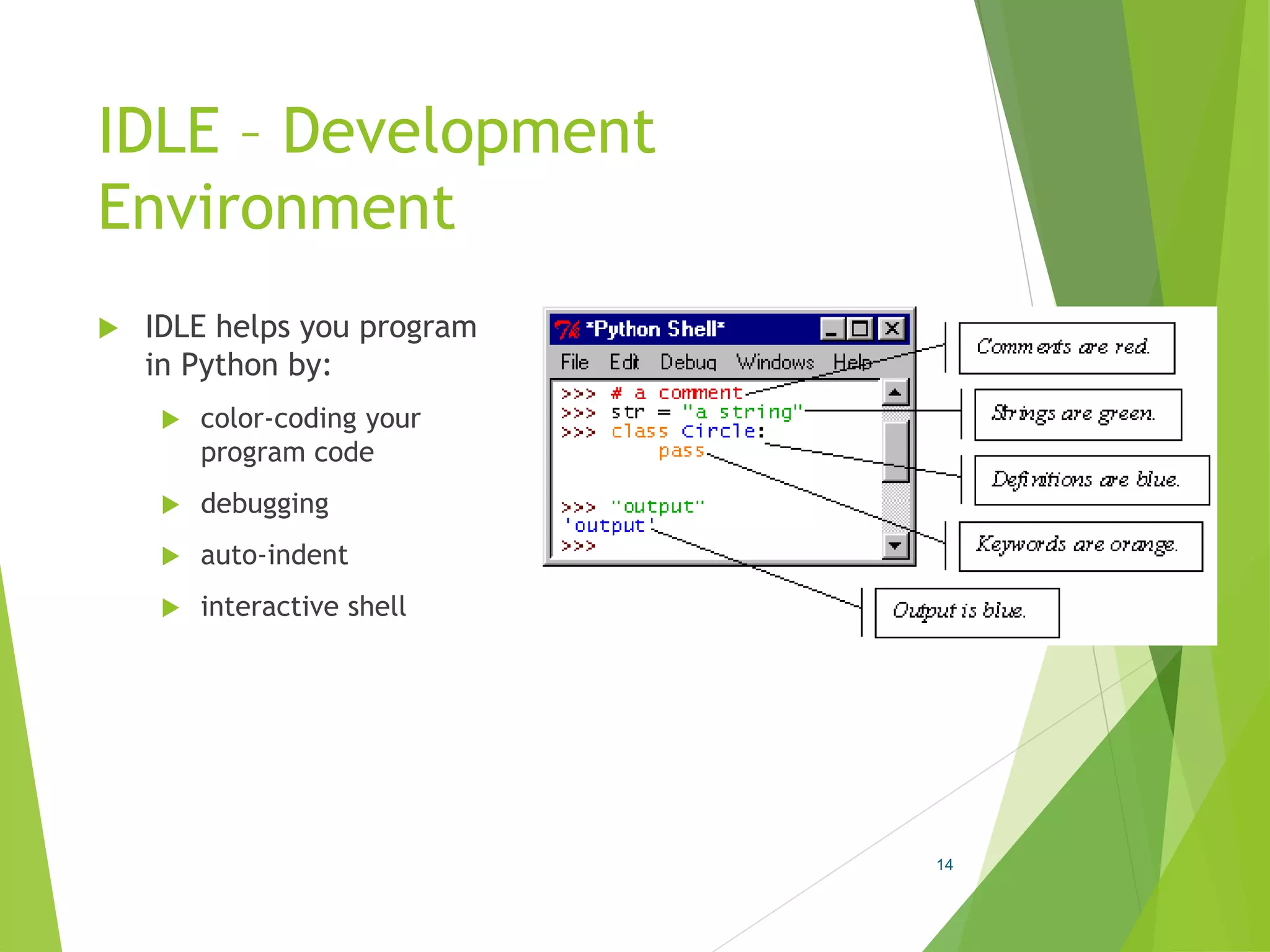 IDLE – Development Environment

IDLE helps you program in Python by:

color-coding your program code

debugging

auto-indent

interactive shell

*Python Shell*

File Edit Debug Windows Help

>>> # a comment
>>> str = "a string"
>>> class Circle:
        pass

>>> "output"
'output'
>>>

Comments are red.

Strings are green.

Definitions are blue.

Keywords are orange.

Output is blue.

14